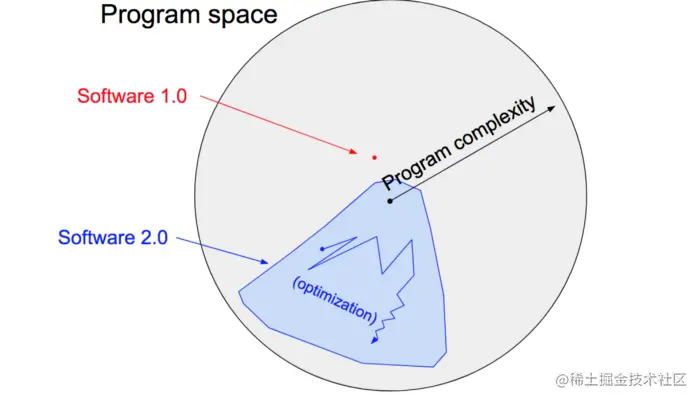 Program space

Software 1.0

Program complexity

Software 2.0

(optimization)

@稀土掘金技术社区